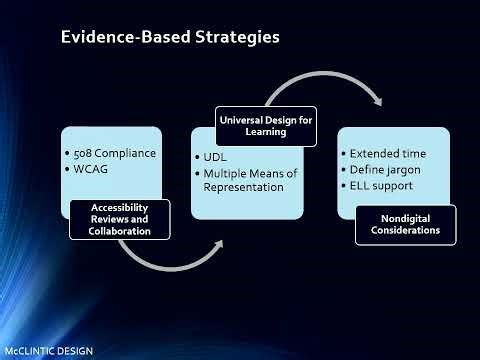 Evidence-Based Strategies

• 508 Compliance
• WCAG

Accessibility Reviews and Collaboration

Universal Design for Learning

• UDL
• Multiple Means of Representation

• Extended time
• Define jargon
• ELL support

Nondigital Considerations

McCLINTIC DESIGN